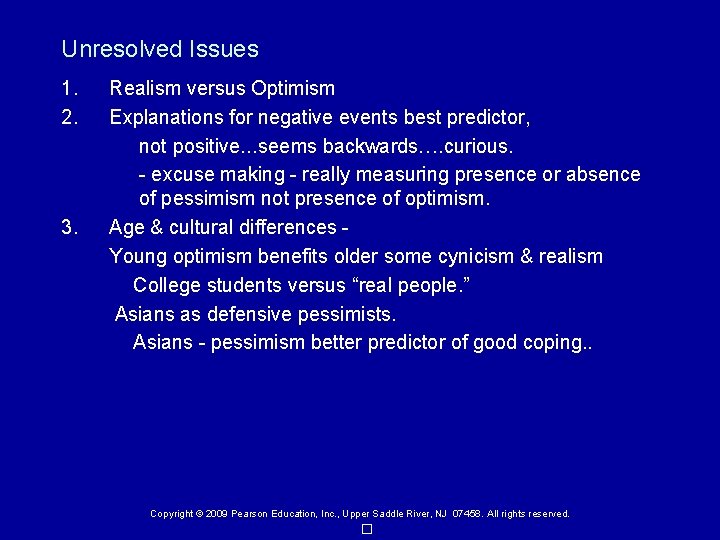 Unresolved Issues

1. Realism versus Optimism

2. Explanations for negative events best predictor, not positive…seems backwards….curious.

- excuse making - really measuring presence or absence of pessimism not presence of optimism.

3. Age & cultural differences -

Young optimism benefits older some cynicism & realism

College students versus “real people.”

Asians as defensive pessimists.

Asians - pessimism better predictor of good coping..

Copyright © 2009 Pearson Education, Inc., Upper Saddle River, NJ 07458. All rights reserved.